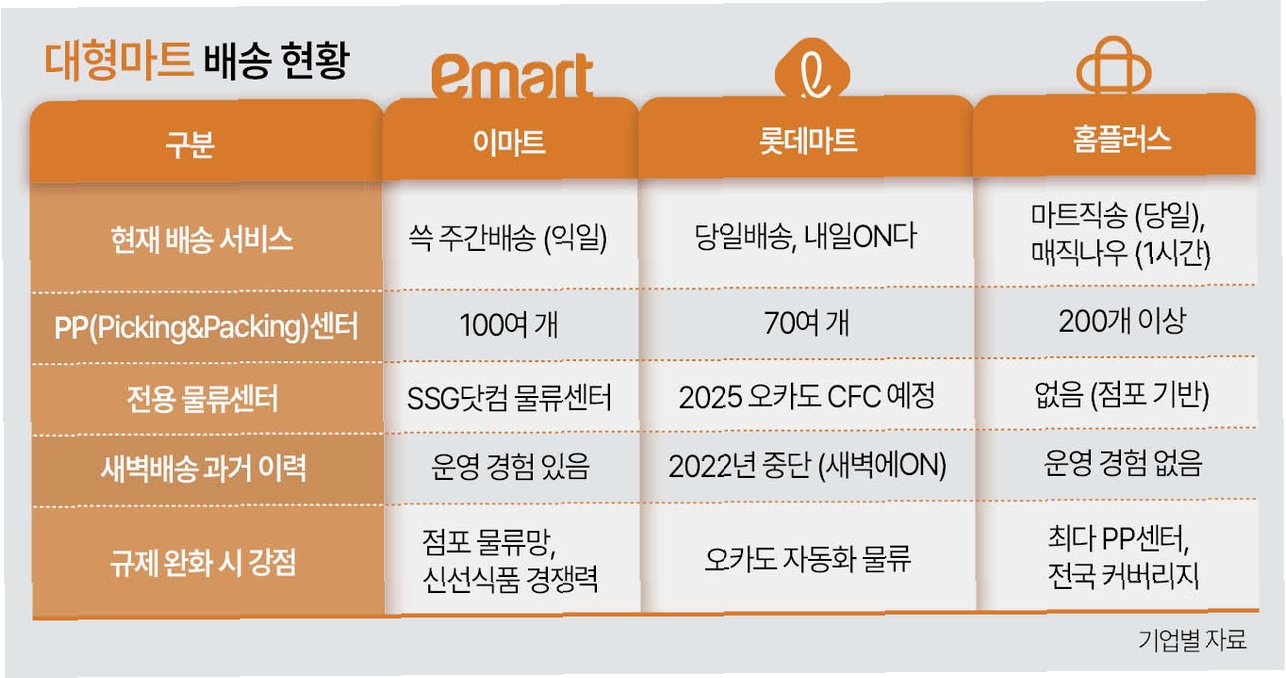 대형마트 배송 현황

emart

| 구분 | 이마트 | 롯데마트 | 홈플러스 |
|---|---|---|---|
| 현재 배송 서비스 | 쓱 주간배송 (익일) | 당일배송, 내일ON다 | 마트직송 (당일), 매직나우 (1시간) |
| PP(Picking&Packing)센터 | 100여 개 | 70여 개 | 200개 이상 |
| 전용 물류센터 | SSG닷컴 물류센터 | 2025 오카도 CFC 예정 | 없음 (점포 기반) |
| 새벽배송 과거 이력 | 운영 경험 있음 | 2022년 중단 (새벽에ON) | 운영 경험 없음 |
| 규제 완화 시 강점 | 점포 물류망, 신선식품 경쟁력 | 오카도 자동화 물류 | 최다 PP센터, 전국 커버리지 |

기업별 자료